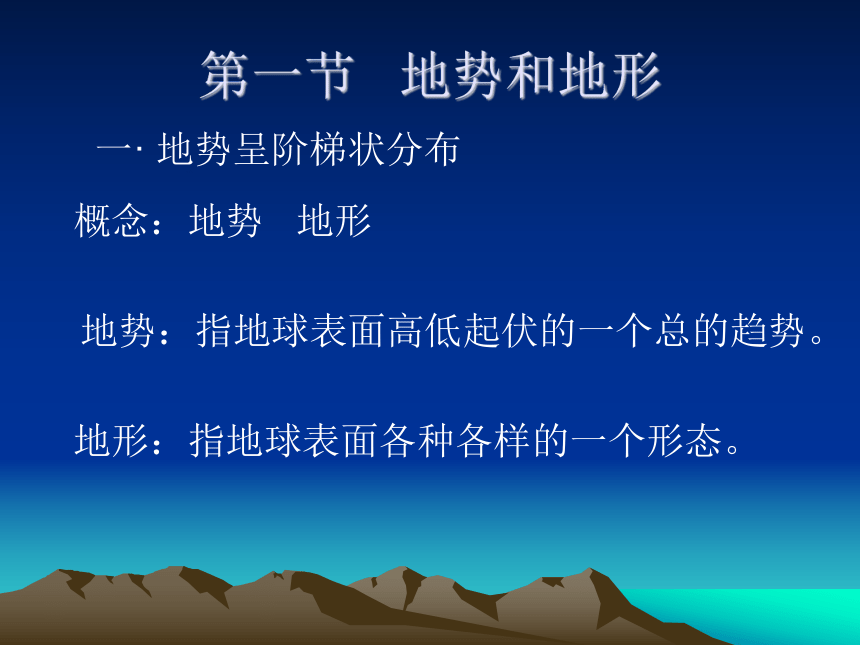 第一节　地势和地形

一· 地势呈阶梯状分布

概念：地势　地形

地势：指地球表面高低起伏的一个总的趋势。

地形：指地球表面各种各样的一个形态。